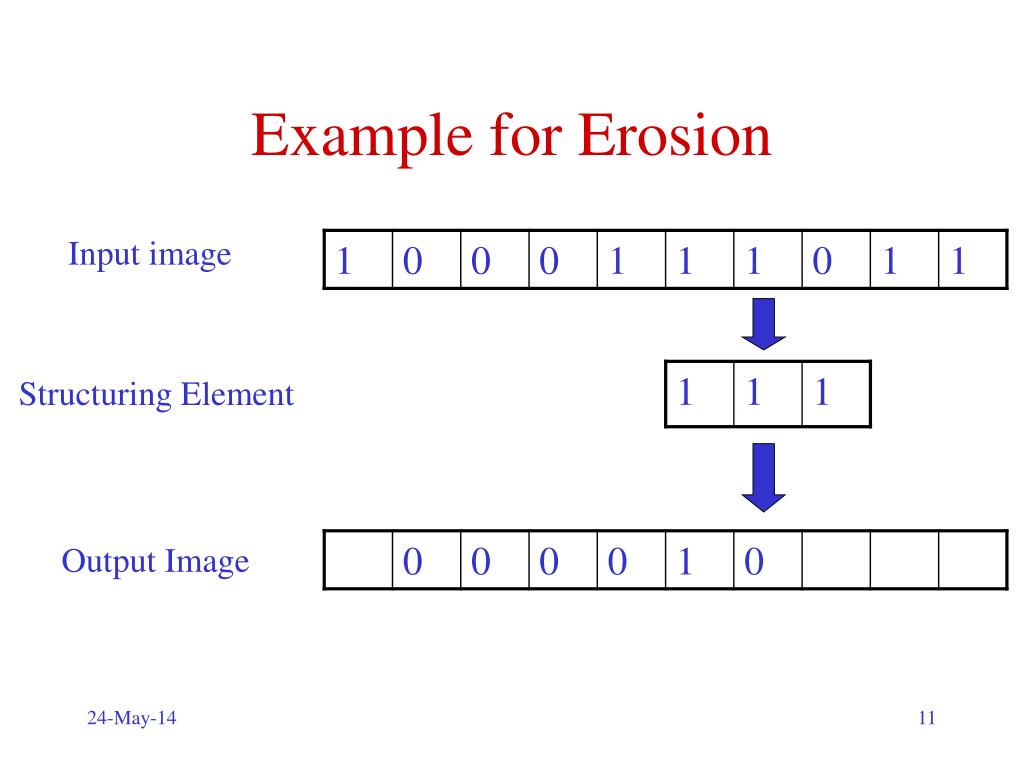 Example for Erosion

Input image

| 1 | 0 | 0 | 0 | 1 | 1 | 1 | 0 | 1 | 1 |
|---|---|---|---|---|---|---|---|---|---|

Structuring Element

| 1 | 1 | 1 |
|---|---|---|

Output Image

|  | 0 | 0 | 0 | 0 | 1 | 0 |  |  |  |
|---|---|---|---|---|---|---|---|---|---|

24-May-14

11